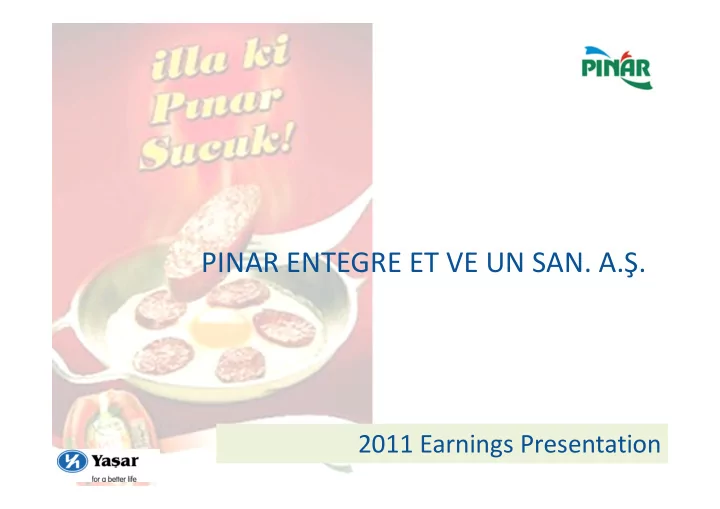 illa ki Pınar Sucuk!

PINAR

PINAR ENTEGRE ET VE UN SAN. A.Ş.

2011 Earnings Presentation

Yaşar
for a better life